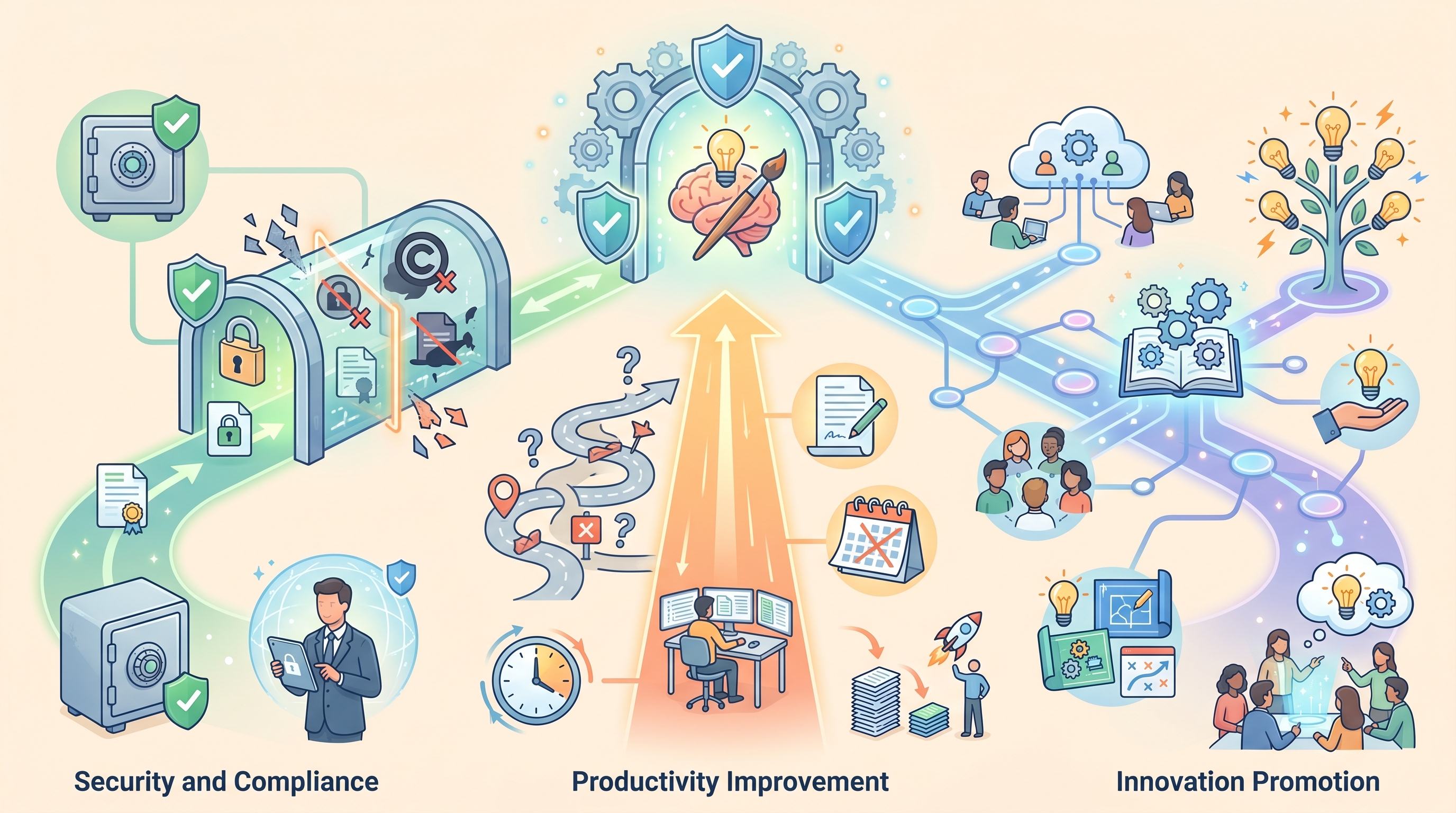 Security and Compliance

Productivity Improvement

Innovation Promotion